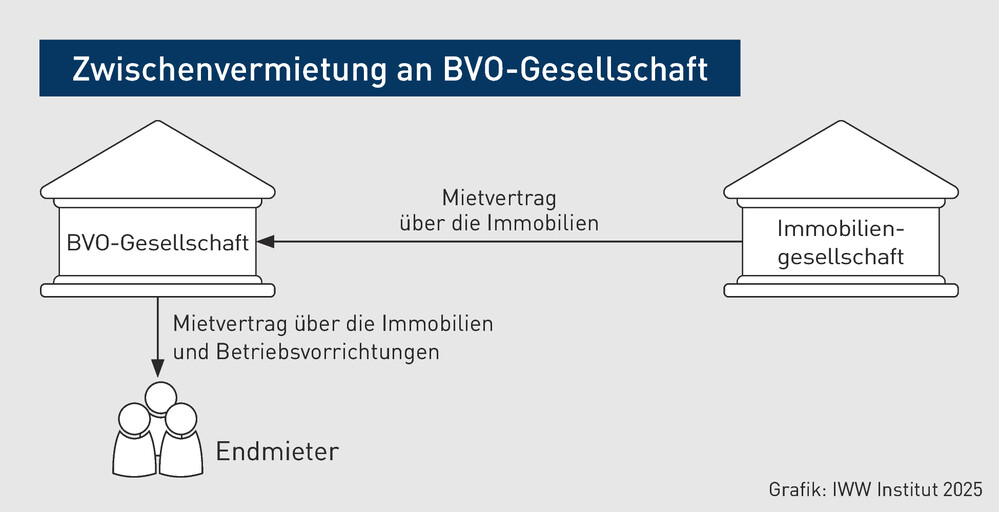 Zwischenvermietung an BVO-Gesellschaft

BVO-Gesellschaft

Mietvertrag über die Immobilien

Immobiliengesellschaft

Mietvertrag über die Immobilien und Betriebsvorrichtungen

Endmieter

Grafik: IWW Institut 2025